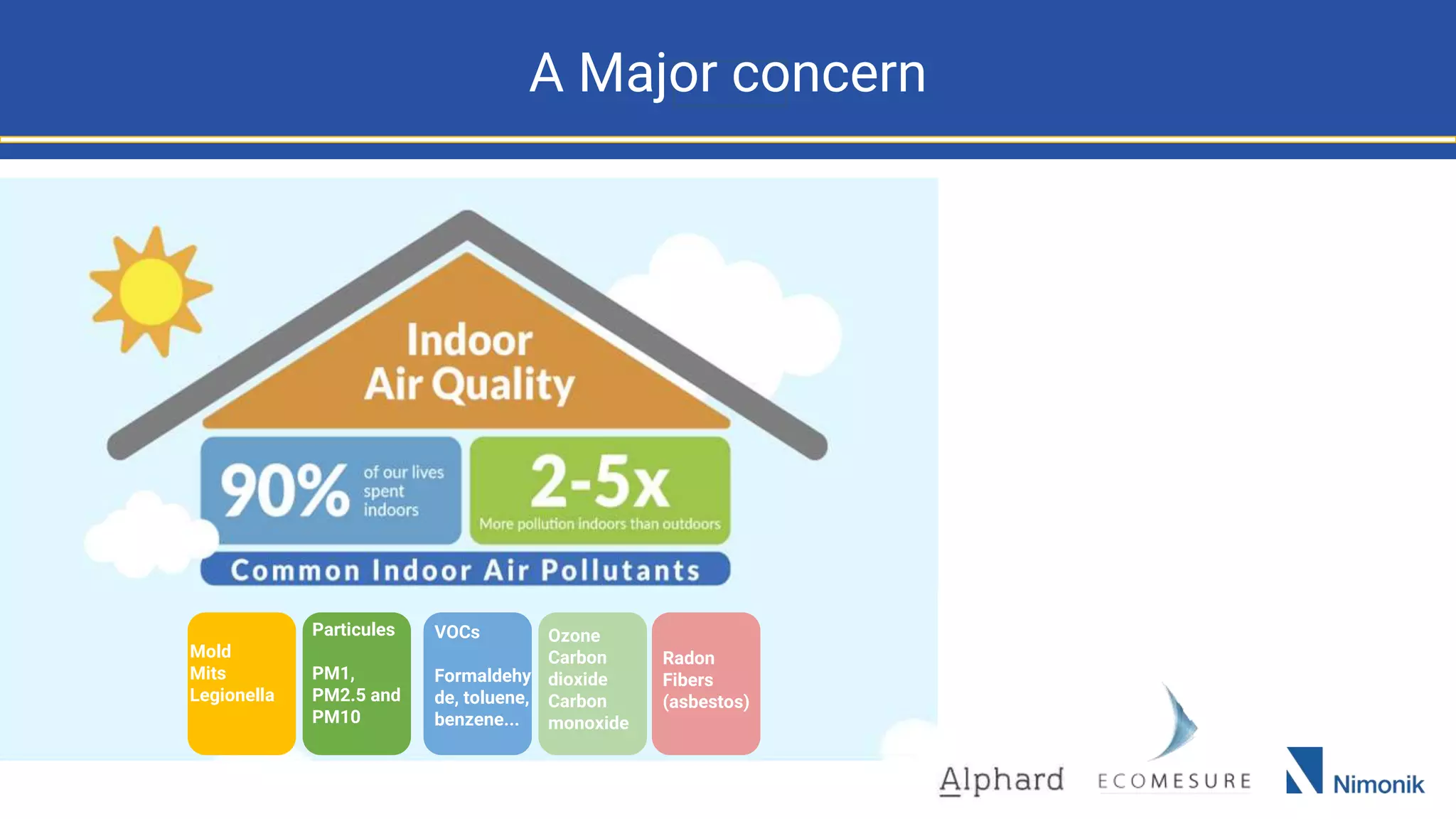 A Major concern

Indoor Air Quality

90% of our lives spent indoors

2-5x More pollution indoors than outdoors

Common Indoor Air Pollutants

Mold
Mits
Legionella

Particules

PM1, PM2.5 and PM10

VOCs

Formaldehyde, toluene, benzene...

Ozone
Carbon dioxide
Carbon monoxide

Radon
Fibers (asbestos)

Alphard ECOMESURE Nimonik